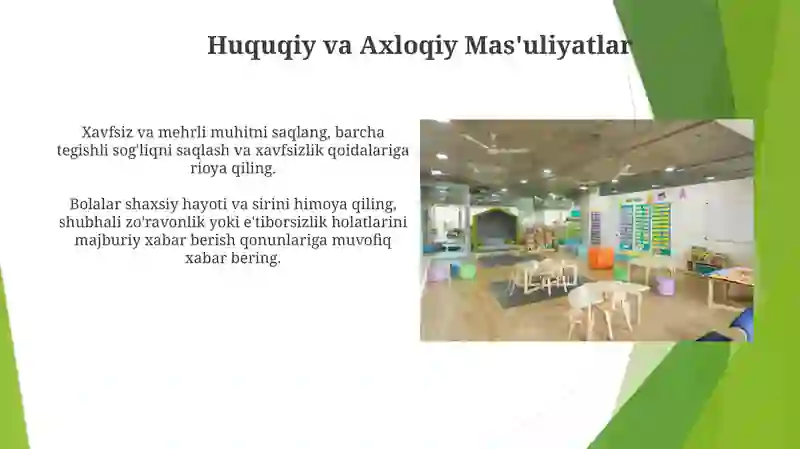 Huquqiy va Axloqiy Mas'uliyatlar

Xavfsiz va mehrli muhitni saqlang, barcha tegishli sog'liqni saqlash va xavfsizlik qoidalariga rioya qiling.

Bolalar shaxsiy hayoti va sirini himoya qiling, shubhali zo'ravonlik yoki e'tiborsizlik holatlarini majburiy xabar berish qonunlariga muvofiq xabar bering.